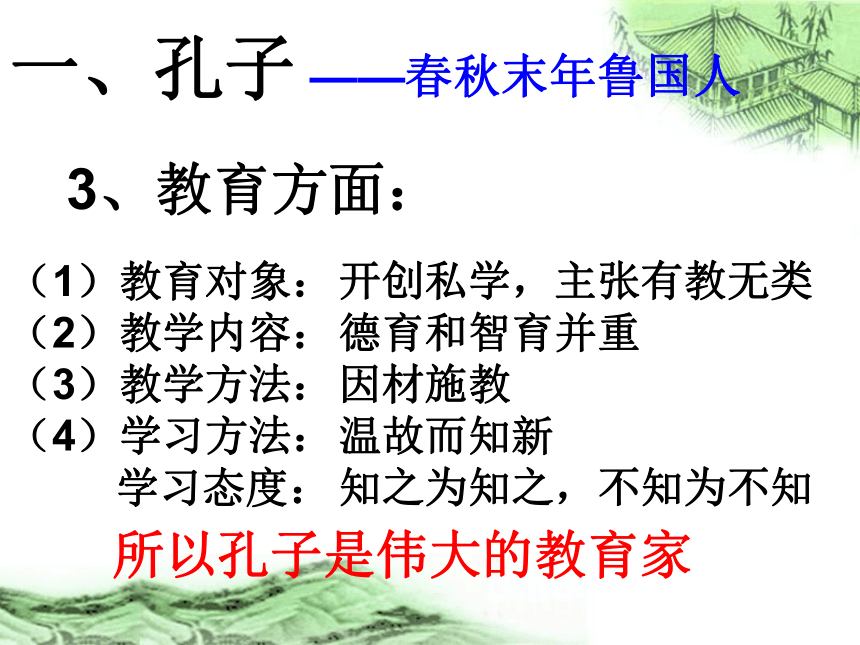 一、孔子 ——春秋末年鲁国人

3、教育方面：

（1）教育对象：开创私学，主张有教无类
（2）教学内容：德育和智育并重
（3）教学方法：因材施教
（4）学习方法：温故而知新
学习态度：知之为知之，不知为不知

所以孔子是伟大的教育家